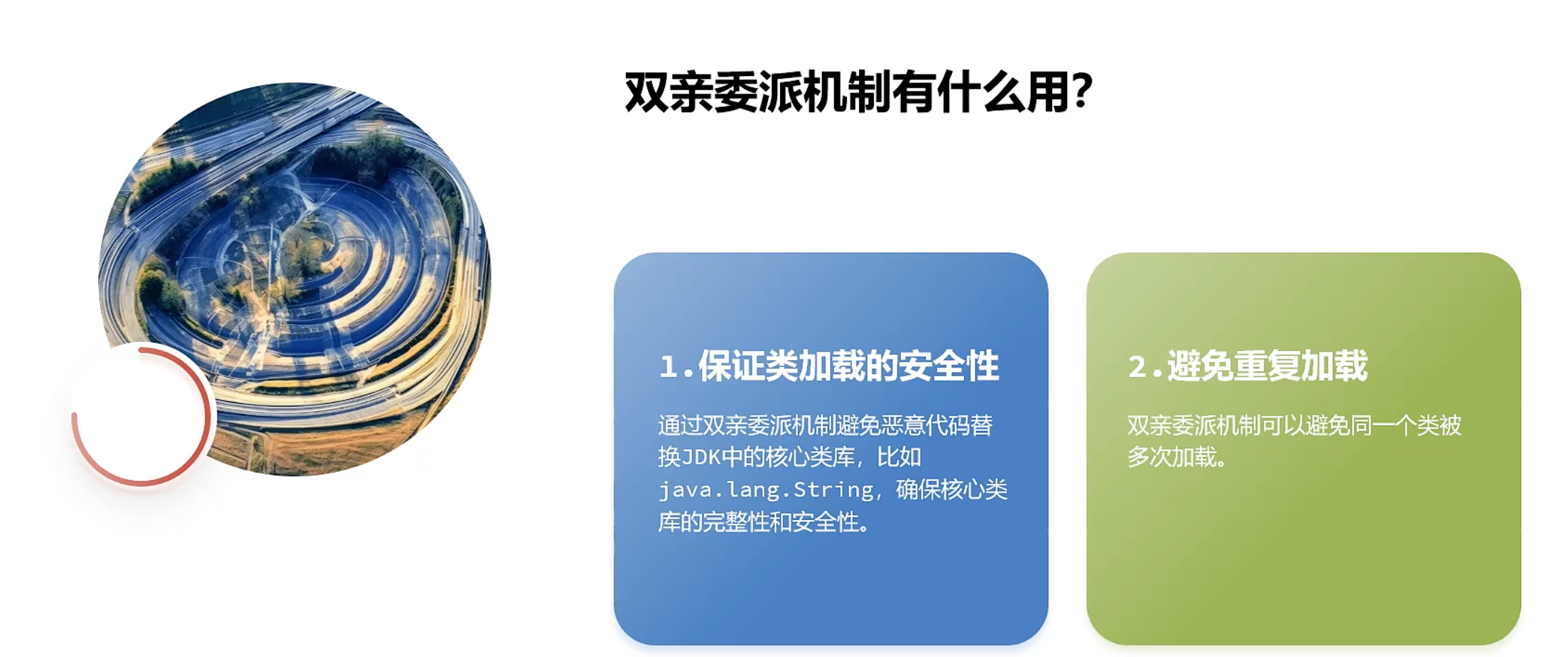 双亲委派机制有什么用?

1.保证类加载的安全性

通过双亲委派机制避免恶意代码替换JDK中的核心类库，比如java.lang.String，确保核心类库的完整性和安全性。

2.避免重复加载

双亲委派机制可以避免同一个类被多次加载。